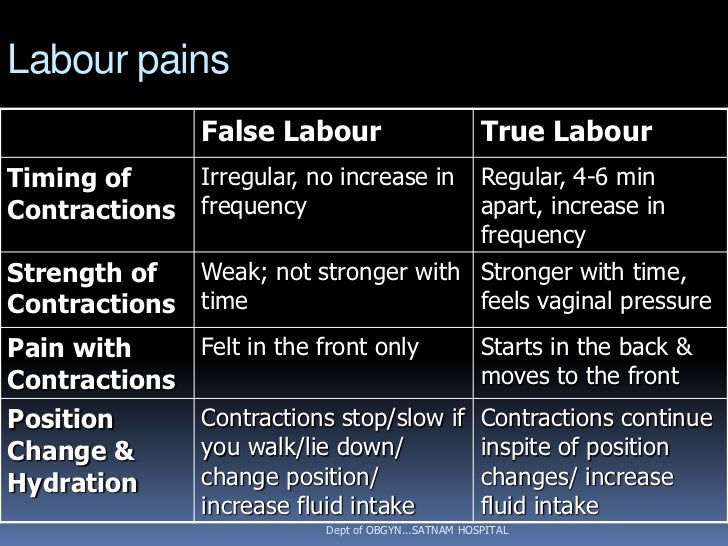 Labour pains

| | False Labour | True Labour |
|---|---|---|
| Timing of Contractions | Irregular, no increase in frequency | Regular, 4-6 min apart, increase in frequency |
| Strength of Contractions | Weak; not stronger with time | Stronger with time, feels vaginal pressure |
| Pain with Contractions | Felt in the front only | Starts in the back & moves to the front |
| Position Change & Hydration | Contractions stop/slow if you walk/lie down/ change position/ increase fluid intake | Contractions continue inspite of position changes/ increase fluid intake |

Dept of OBGYN...SATNAM HOSPITAL